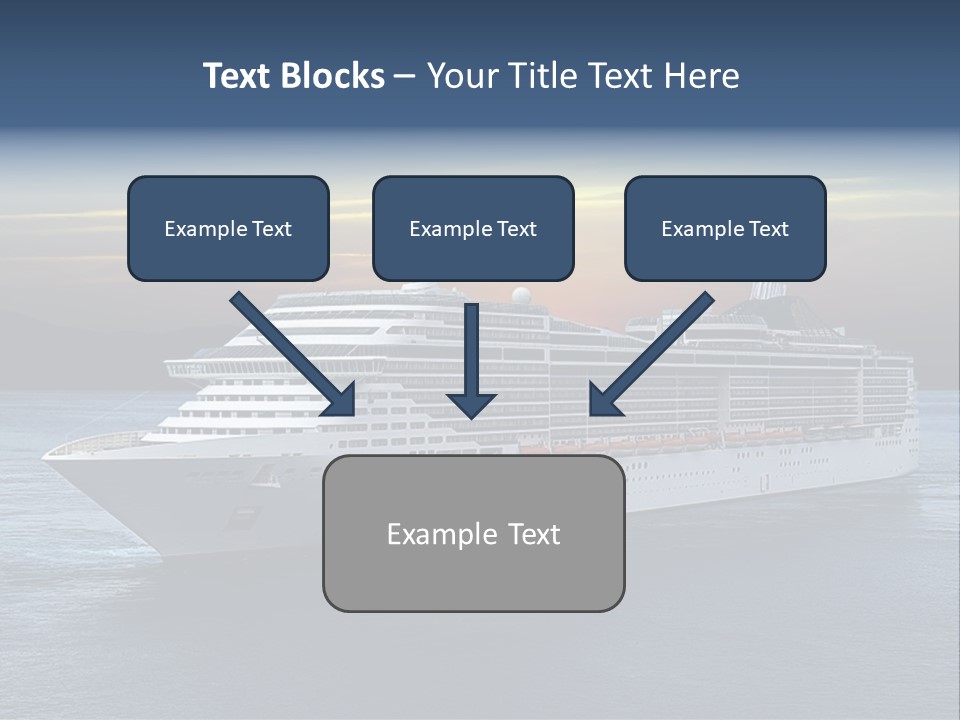 Text Blocks – Your Title Text Here

Example Text

Example Text

Example Text

Example Text